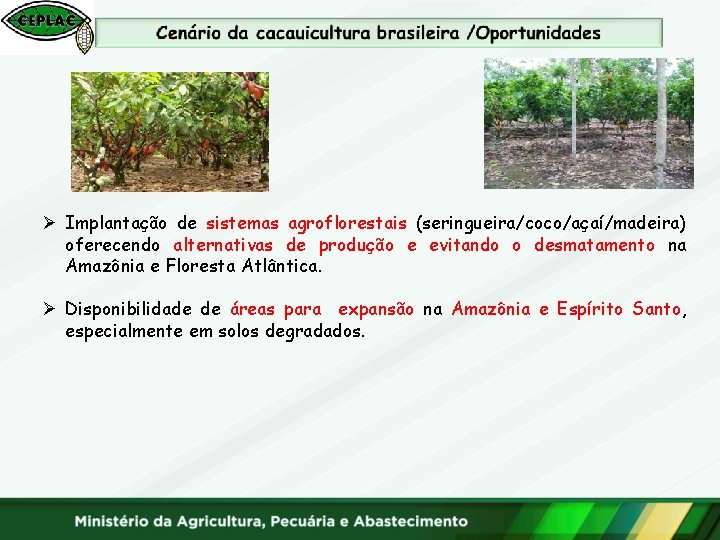 CEPLAC

Cenário da cacauicultura brasileira /Oportunidades

➢ Implantação de sistemas agroflorestais (seringueira/coco/açaí/madeira) oferecendo alternativas de produção e evitando o desmatamento na Amazônia e Floresta Atlântica.

➢ Disponibilidade de áreas para expansão na Amazônia e Espírito Santo, especialmente em solos degradados.

Ministério da Agricultura, Pecuária e Abastecimento